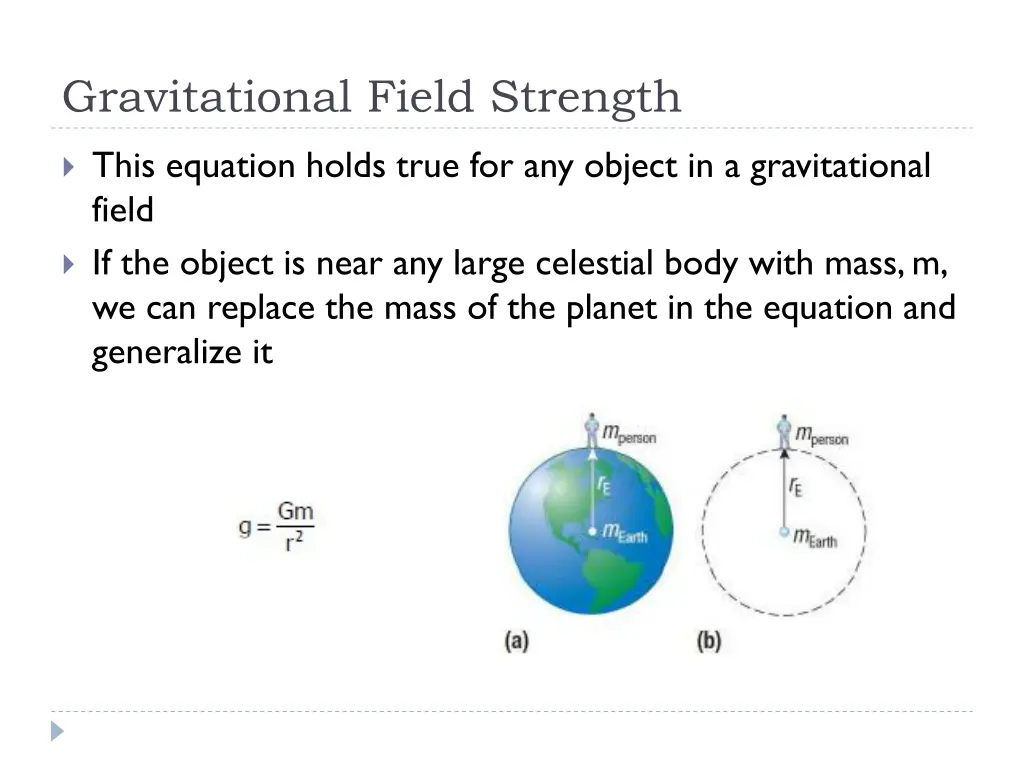 Gravitational Field Strength

This equation holds true for any object in a gravitational field

If the object is near any large celestial body with mass, m, we can replace the mass of the planet in the equation and generalize it

$g = \frac{Gm}{r^2}$

$m_{person}$
$r_E$
$m_{Earth}$
(a)

$m_{person}$
$r_E$
$m_{Earth}$
(b)